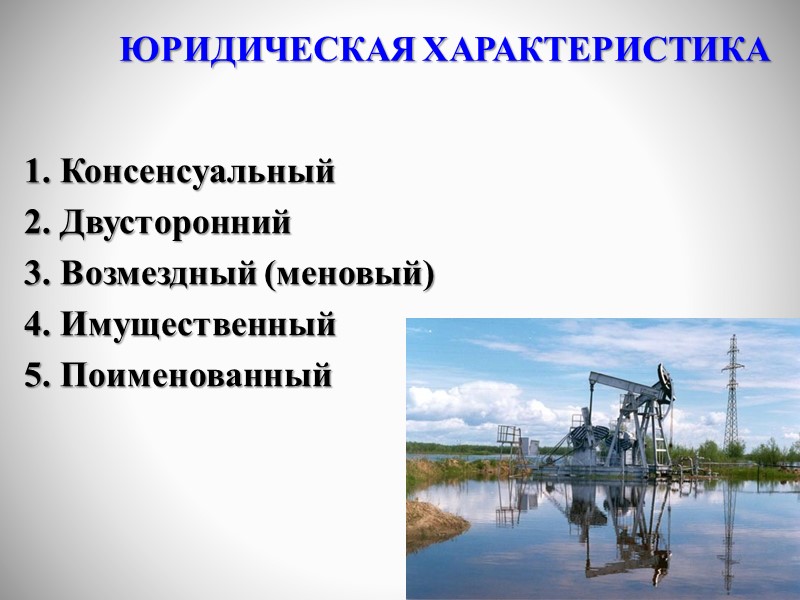 ЮРИДИЧЕСКАЯ ХАРАКТЕРИСТИКА

1. Консенсуальный
2. Двусторонний
3. Возмездный (меновый)
4. Имущественный
5. Поименованный